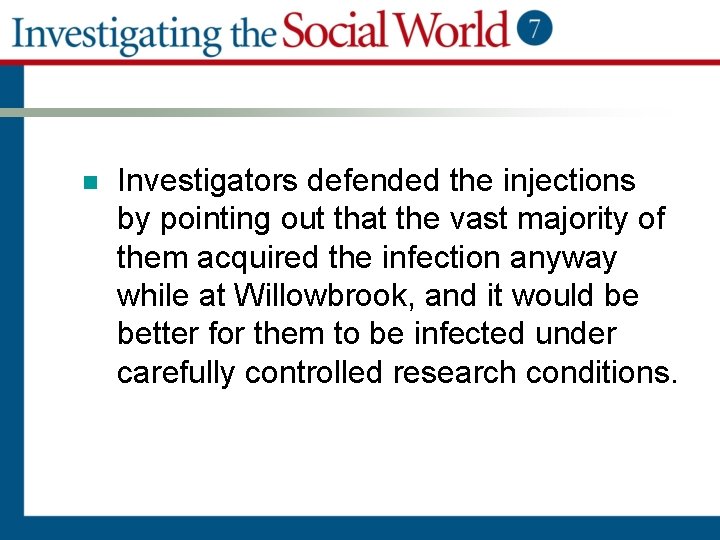 Investigating the Social World 7

Investigators defended the injections by pointing out that the vast majority of them acquired the infection anyway while at Willowbrook, and it would be better for them to be infected under carefully controlled research conditions.